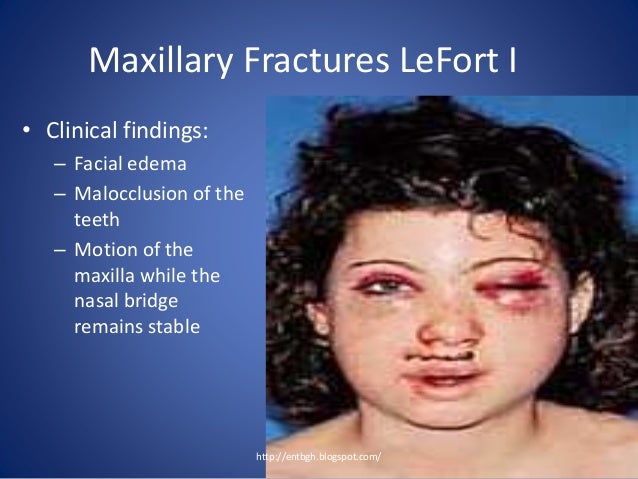 Maxillary Fractures LeFort I

• Clinical findings:
– Facial edema
– Malocclusion of the teeth
– Motion of the maxilla while the nasal bridge remains stable

http://entbgh.blogspot.com/